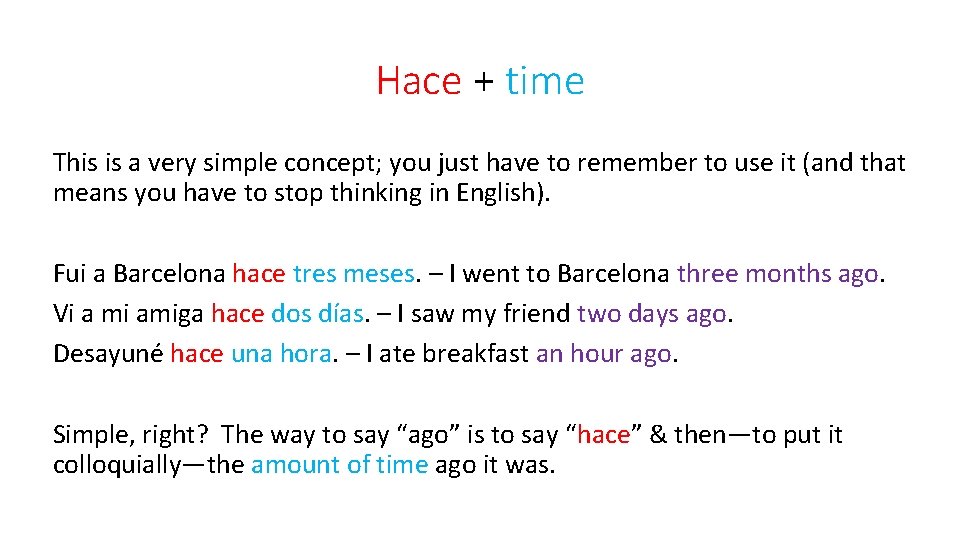 Hace + time

This is a very simple concept; you just have to remember to use it (and that means you have to stop thinking in English).

Fui a Barcelona hace tres meses. – I went to Barcelona three months ago.
Vi a mi amiga hace dos días. – I saw my friend two days ago.
Desayuné hace una hora. – I ate breakfast an hour ago.

Simple, right? The way to say “ago” is to say “hace” & then—to put it colloquially—the amount of time ago it was.